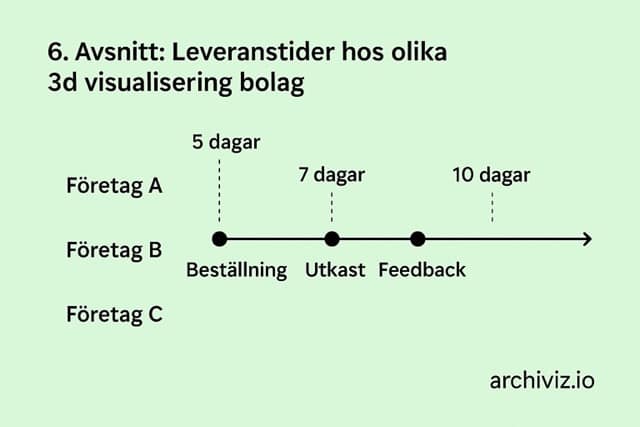 6. Avsnitt: Leveranstider hos olika 3d visualisering bolag

5 dagar

7 dagar

10 dagar

Företag A

Företag B

Företag C

Beställning

Utkast

Feedback

archiviz.io